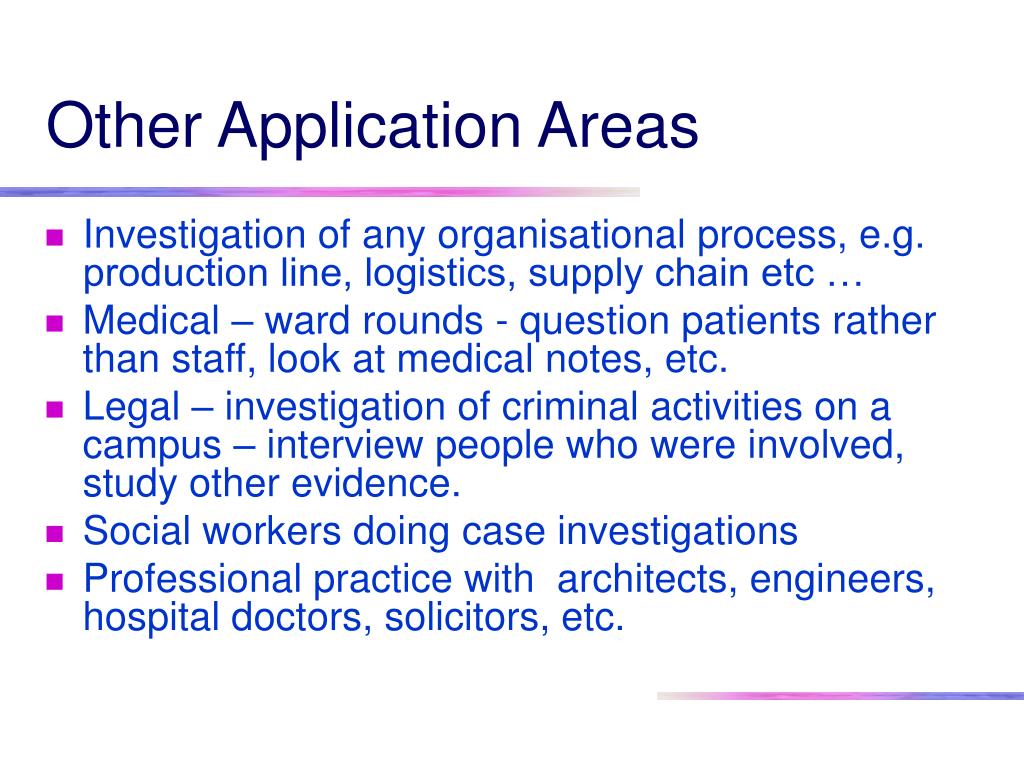 Other Application Areas

- Investigation of any organisational process, e.g. production line, logistics, supply chain etc …
- Medical – ward rounds - question patients rather than staff, look at medical notes, etc.
- Legal – investigation of criminal activities on a campus – interview people who were involved, study other evidence.
- Social workers doing case investigations
- Professional practice with architects, engineers, hospital doctors, solicitors, etc.